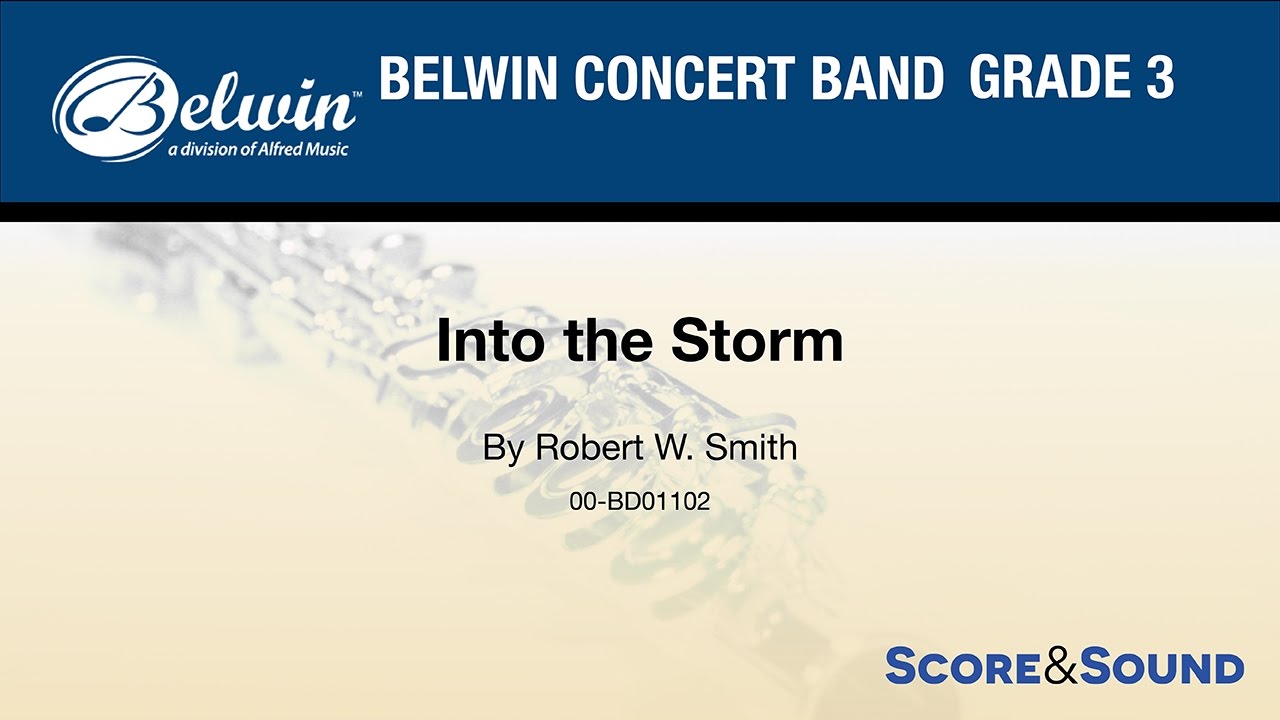 Belwin™
a division of Alfred Music

BELWIN CONCERT BAND GRADE 3

Into the Storm

By Robert W. Smith

00-BD01102

SCORE&SOUND